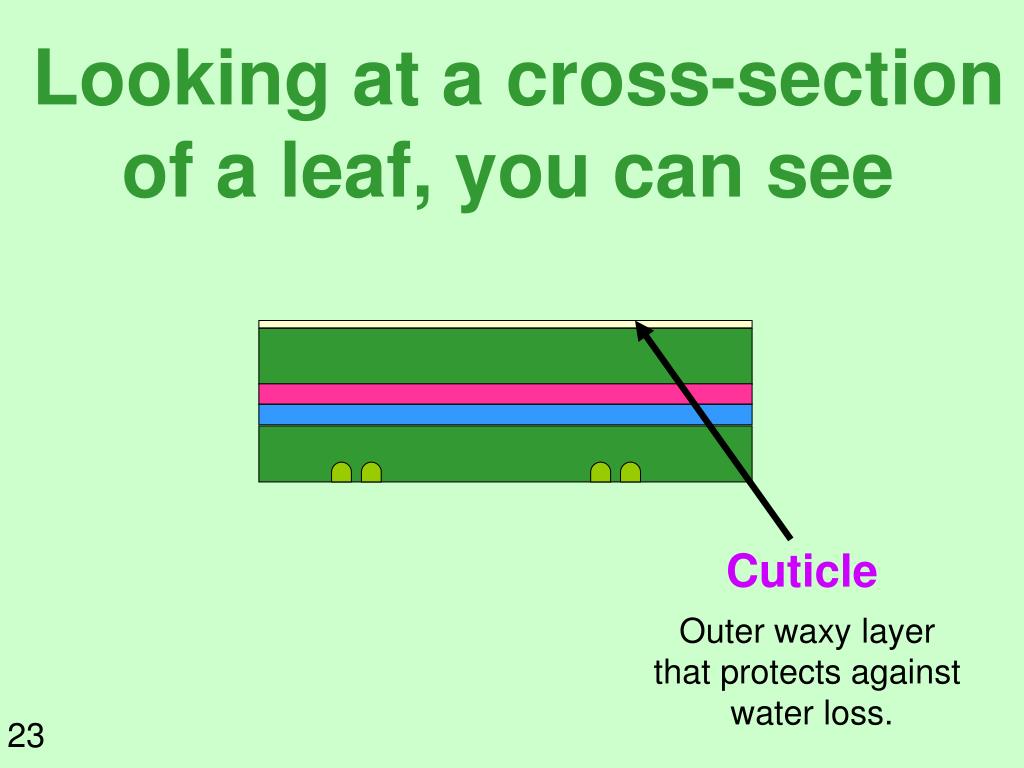 Looking at a cross-section of a leaf, you can see

Cuticle

Outer waxy layer that protects against water loss.

23